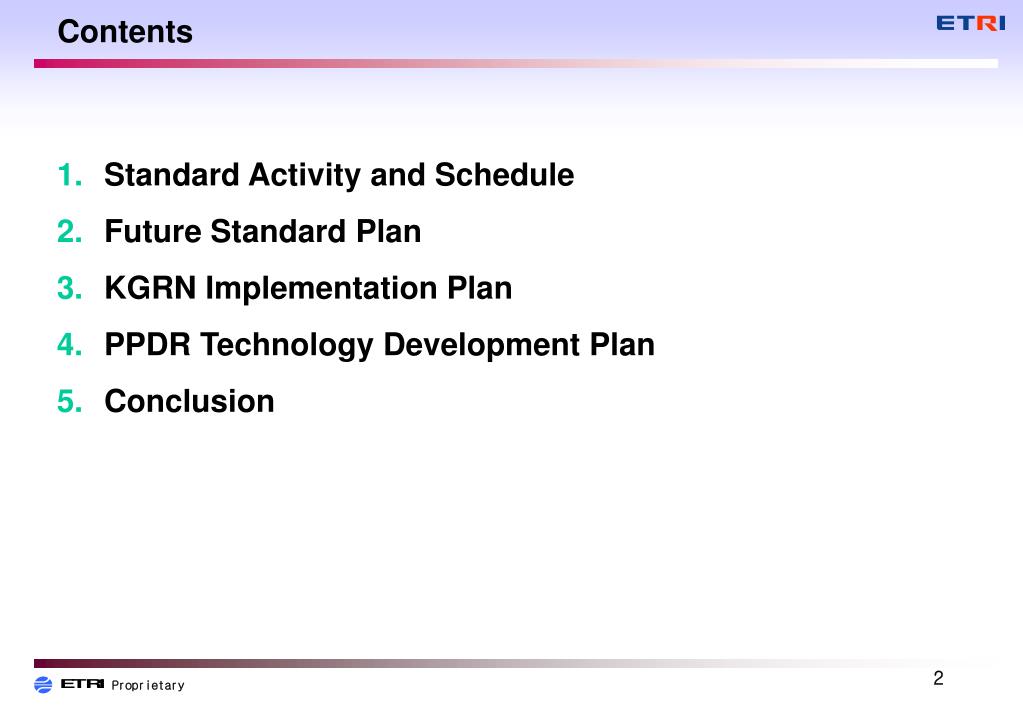 Contents

ETRI

1. Standard Activity and Schedule
2. Future Standard Plan
3. KGRN Implementation Plan
4. PPDR Technology Development Plan
5. Conclusion

ETRI Proprietary

2